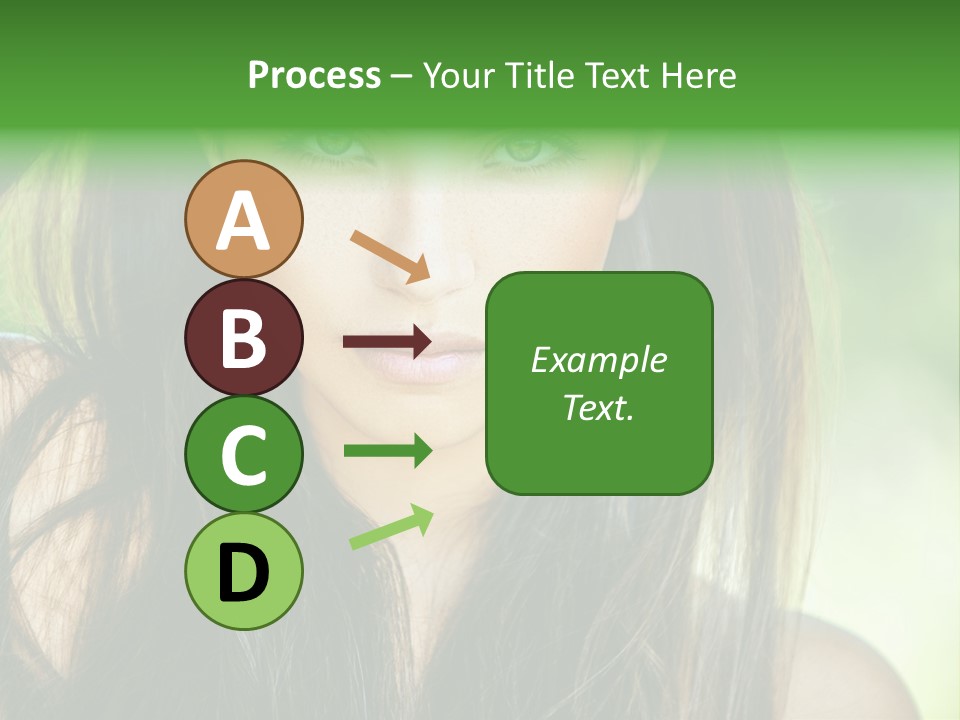 Process – Your Title Text Here

A

B

C

D

Example Text.